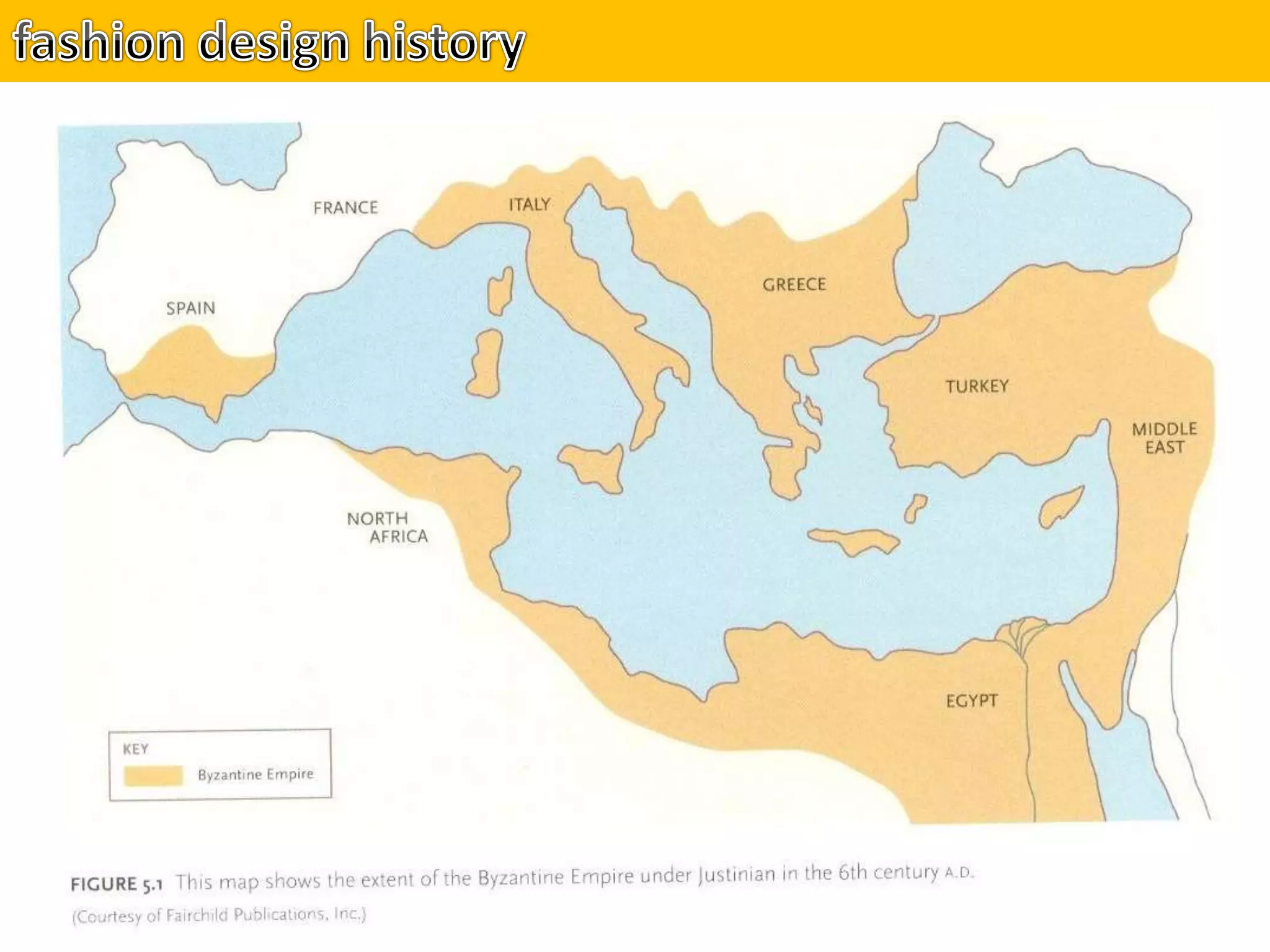 fashion design history

FRANCE

ITALY

SPAIN

GREECE

TURKEY

MIDDLE EAST

NORTH AFRICA

EGYPT

KEY

Byzantine Empire

FIGURE 5.1 This map shows the extent of the Byzantine Empire under Justinian in the 6th century A.D.

(Courtesy of Fairchild Publications, Inc.)